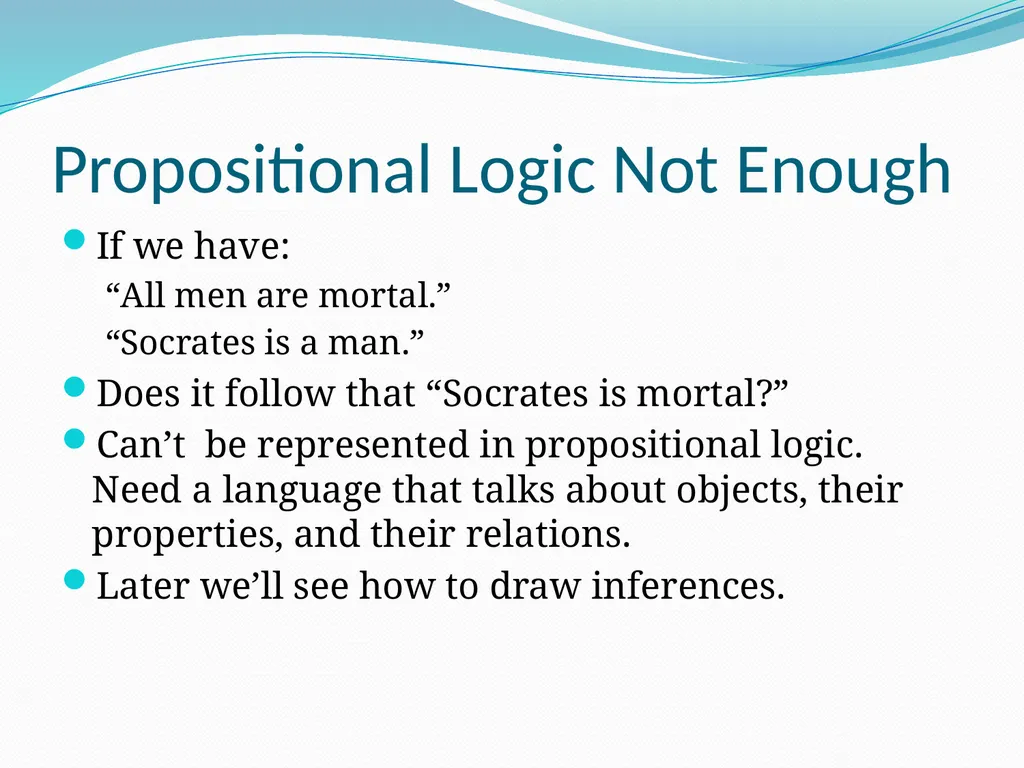 Propositional Logic Not Enough

If we have:

“All men are mortal.”

“Socrates is a man.”

Does it follow that “Socrates is mortal?”

Can’t be represented in propositional logic. Need a language that talks about objects, their properties, and their relations.

Later we’ll see how to draw inferences.